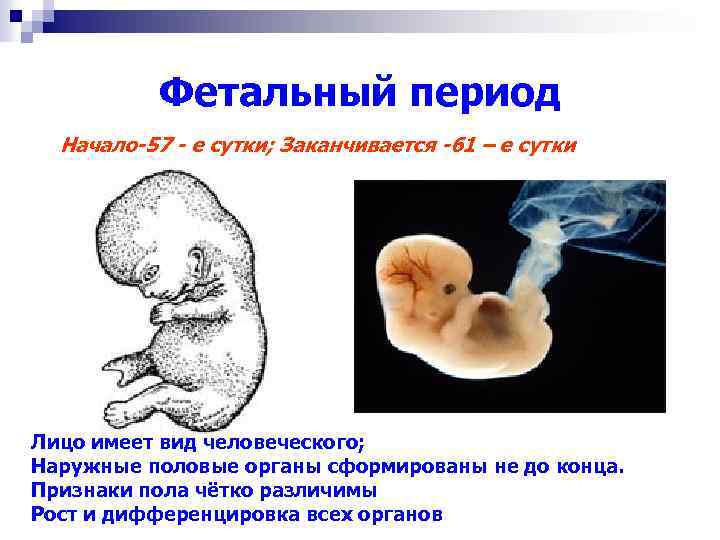 Фетальный период

Начало-57 - е сутки; Заканчивается -61 – е сутки

Лицо имеет вид человеческого;
Наружные половые органы сформированы не до конца.
Признаки пола чётко различимы
Рост и дифференцировка всех органов